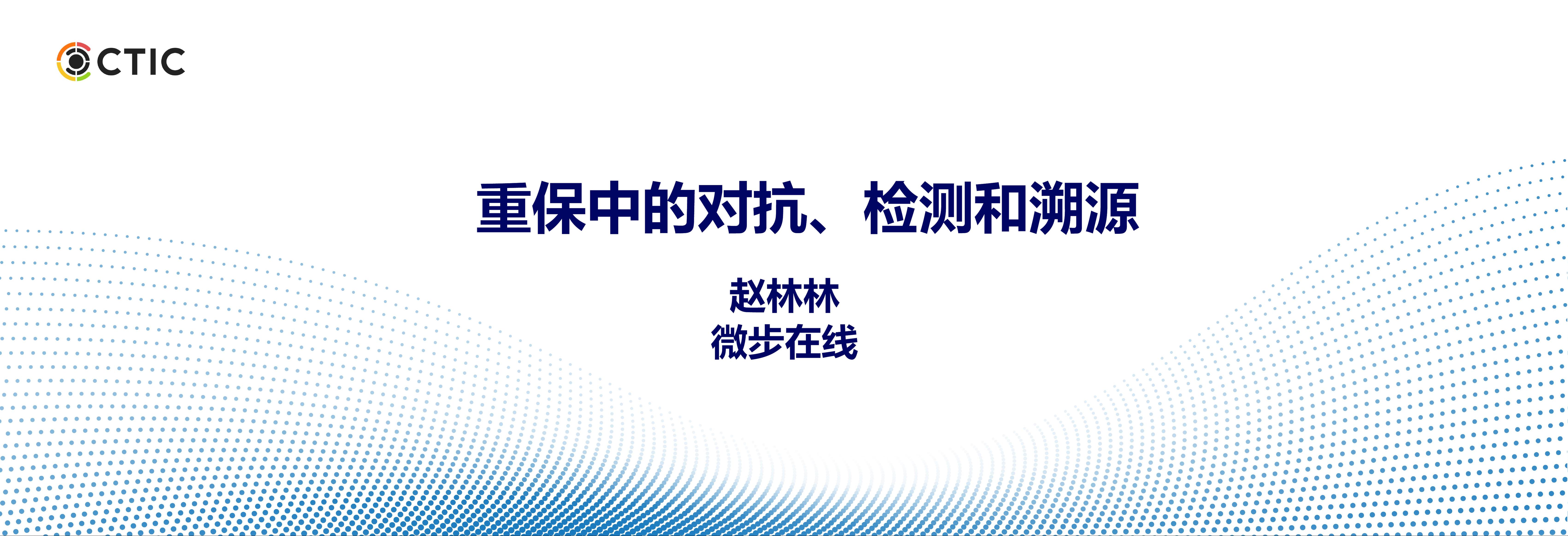 CTIC

重保中的对抗、检测和溯源

赵林林
微步在线